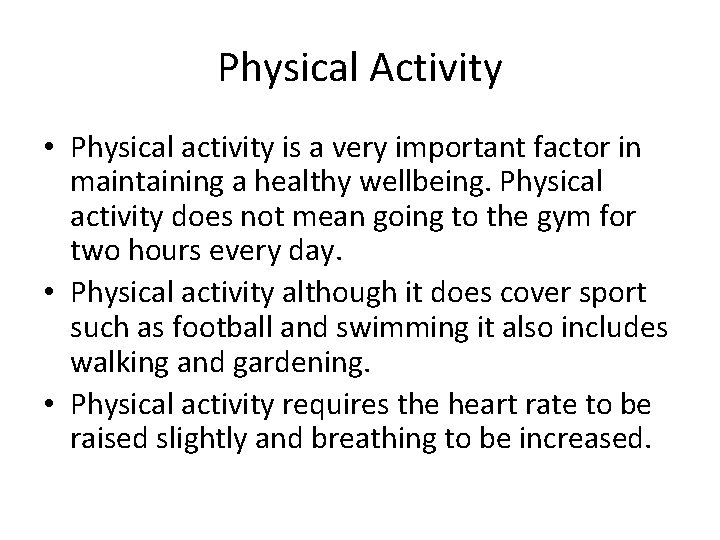 Physical Activity

• Physical activity is a very important factor in maintaining a healthy wellbeing. Physical activity does not mean going to the gym for two hours every day.

• Physical activity although it does cover sport such as football and swimming it also includes walking and gardening.

• Physical activity requires the heart rate to be raised slightly and breathing to be increased.